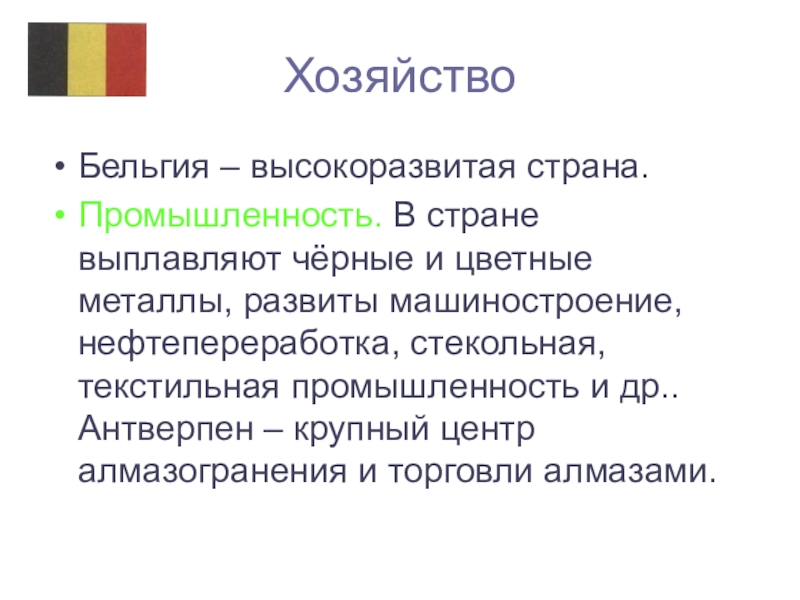 Хозяйство

• Бельгия – высокоразвитая страна.

• Промышленность. В стране выплавляют чёрные и цветные металлы, развиты машиностроение, нефтепереработка, стекольная, текстильная промышленность и др.. Антверпен – крупный центр алмазогранения и торговли алмазами.